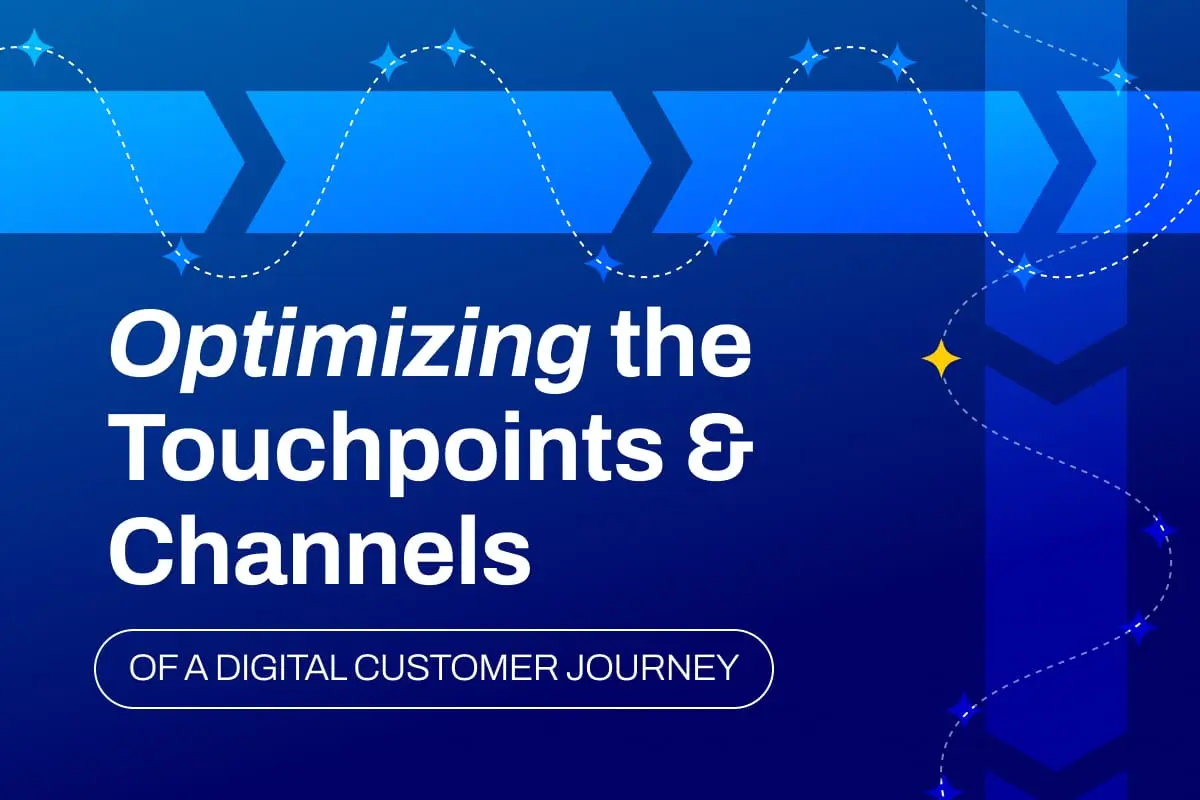 Optimizing the Touchpoints & Channels

OF A DIGITAL CUSTOMER JOURNEY